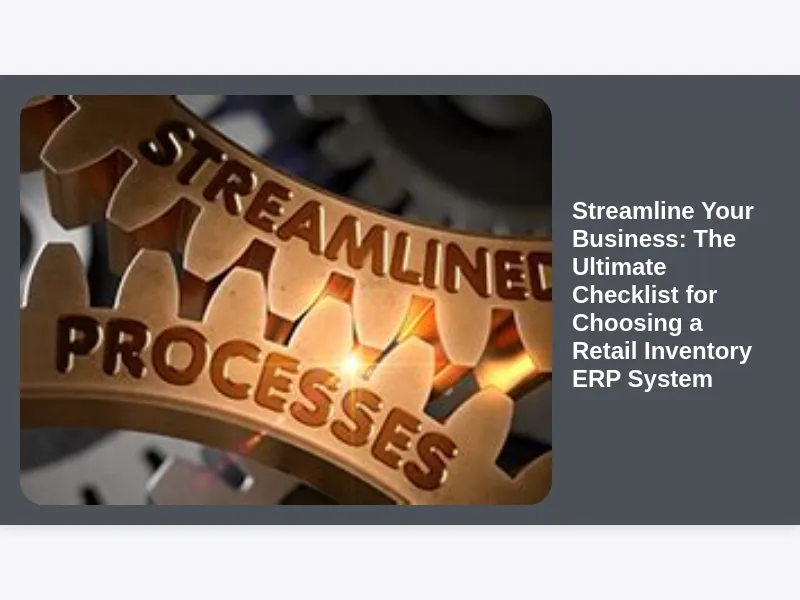 STREAMLINED
PROCESSES

Streamline Your Business: The Ultimate Checklist for Choosing a Retail Inventory ERP System